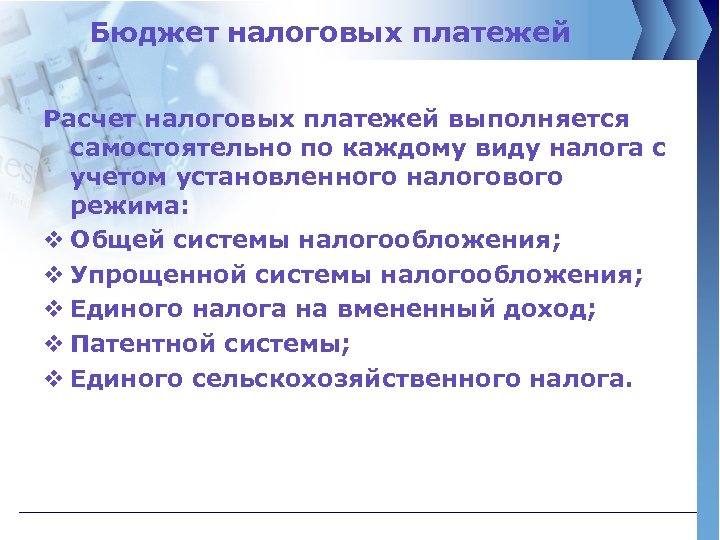 Бюджет налоговых платежей

Расчет налоговых платежей выполняется самостоятельно по каждому виду налога с учетом установленного налогового режима:

❖ Общей системы налогообложения;
❖ Упрощенной системы налогообложения;
❖ Единого налога на вмененный доход;
❖ Патентной системы;
❖ Единого сельскохозяйственного налога.